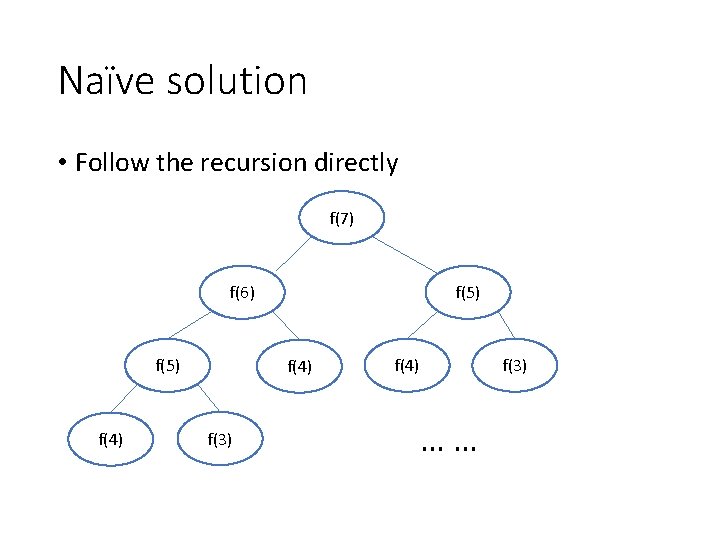 Naïve solution

• Follow the recursion directly

f(7)

f(6)

f(5)

f(5)

f(4)

f(4)

f(3)

f(4)

f(3)

… …